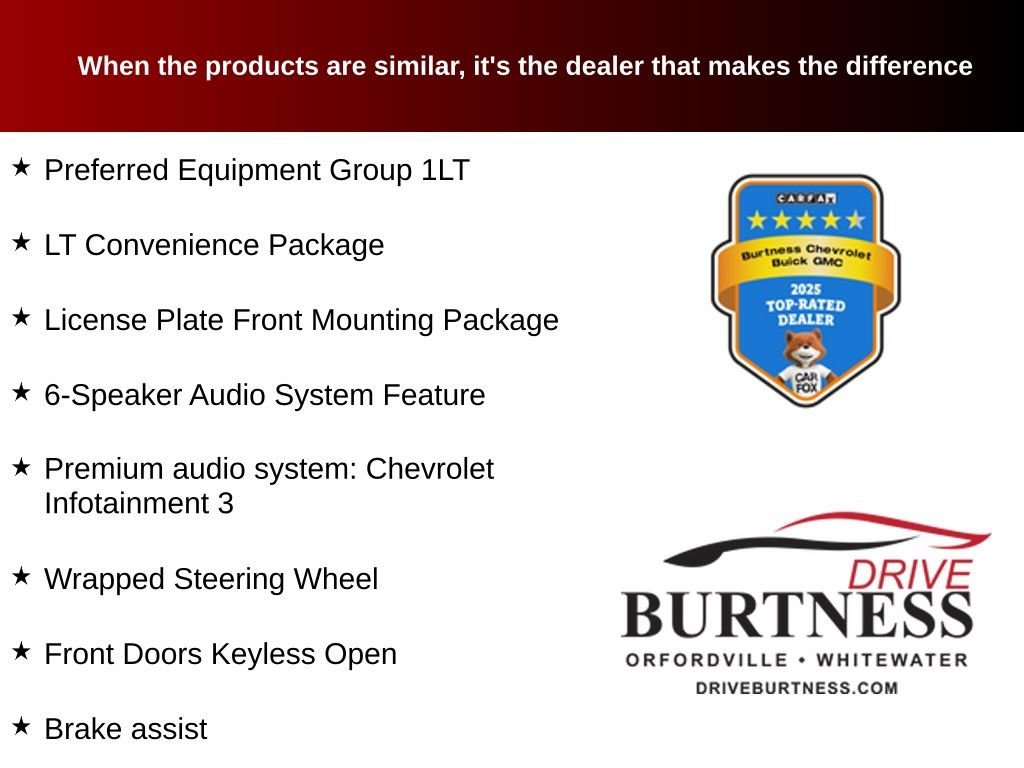 When the products are similar, it's the dealer that makes the difference

★ Preferred Equipment Group 1LT

★ LT Convenience Package

★ License Plate Front Mounting Package

★ 6-Speaker Audio System Feature

★ Premium audio system: Chevrolet Infotainment 3

★ Wrapped Steering Wheel

★ Front Doors Keyless Open

★ Brake assist

CARFAX

Burtness Chevrolet Buick GMC

2025 TOP-RATED DEALER

CAR FOX

DRIVE
BURTNESS
ORFORDVILLE • WHITEWATER
DRIVEBURTNESS.COM